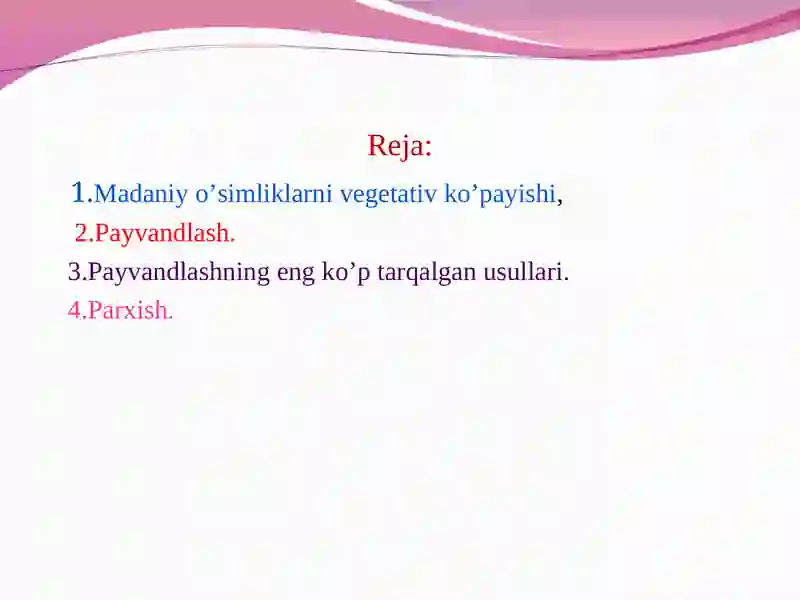 Reja:

1.Madaniy o’simliklarni vegetativ ko’payishi,

2.Payvandlash.

3.Payvandlashning eng ko’p tarqalgan usullari.

4.Parxish.